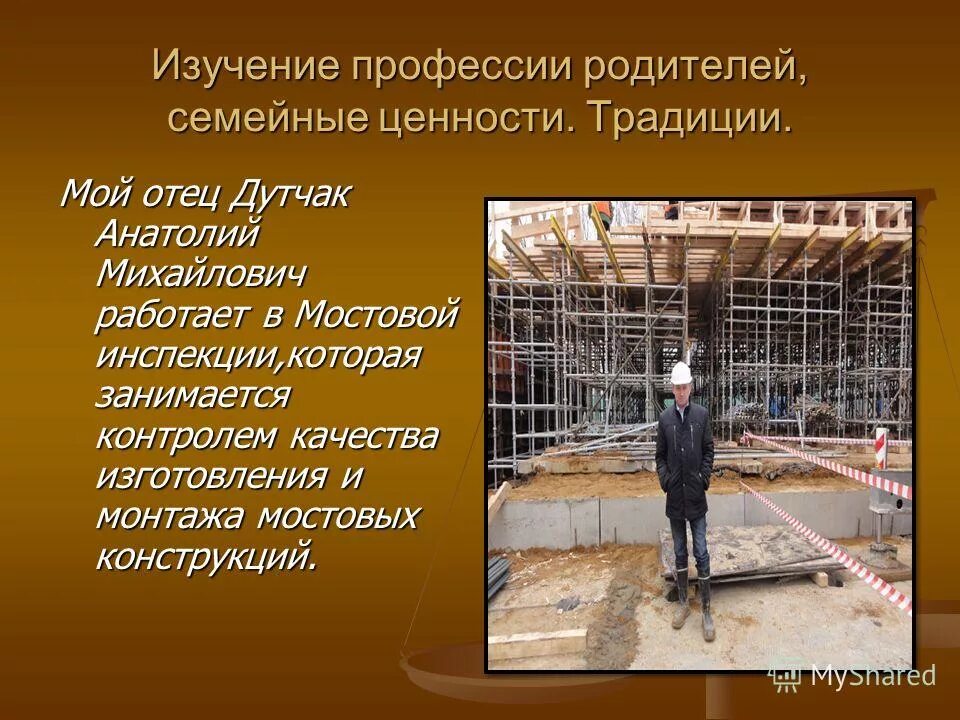 Изучение профессии родителей, семейные ценности. Традиции.

Мой отец Дутчак Анатолий Михайлович работает в Мостовой инспекции,которая занимается контролем качества изготовления и монтажа мостовых конструкций.

MyShared